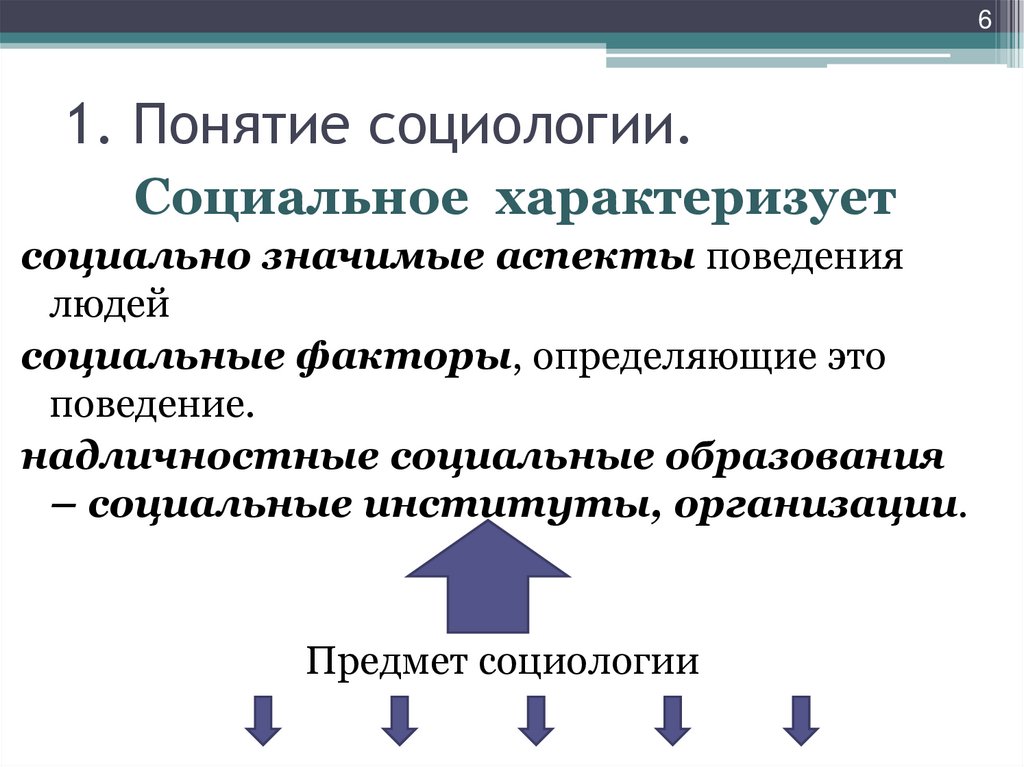 6

1. Понятие социологии.

Социальное характеризует

социально значимые аспекты поведения людей

социальные факторы, определяющие это поведение.

надличностные социальные образования – социальные институты, организации.

Предмет социологии